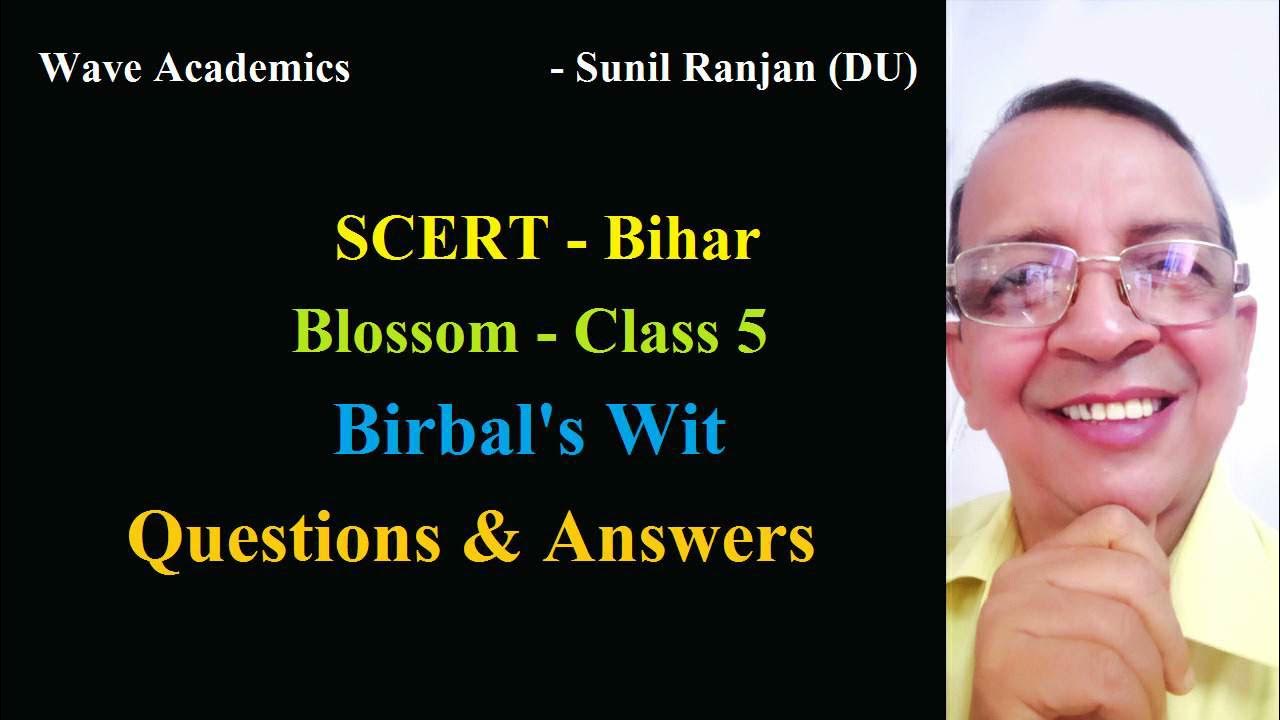 Wave Academics - Sunil Ranjan (DU)

SCERT - Bihar

Blossom - Class 5

Birbal's Wit

Questions & Answers